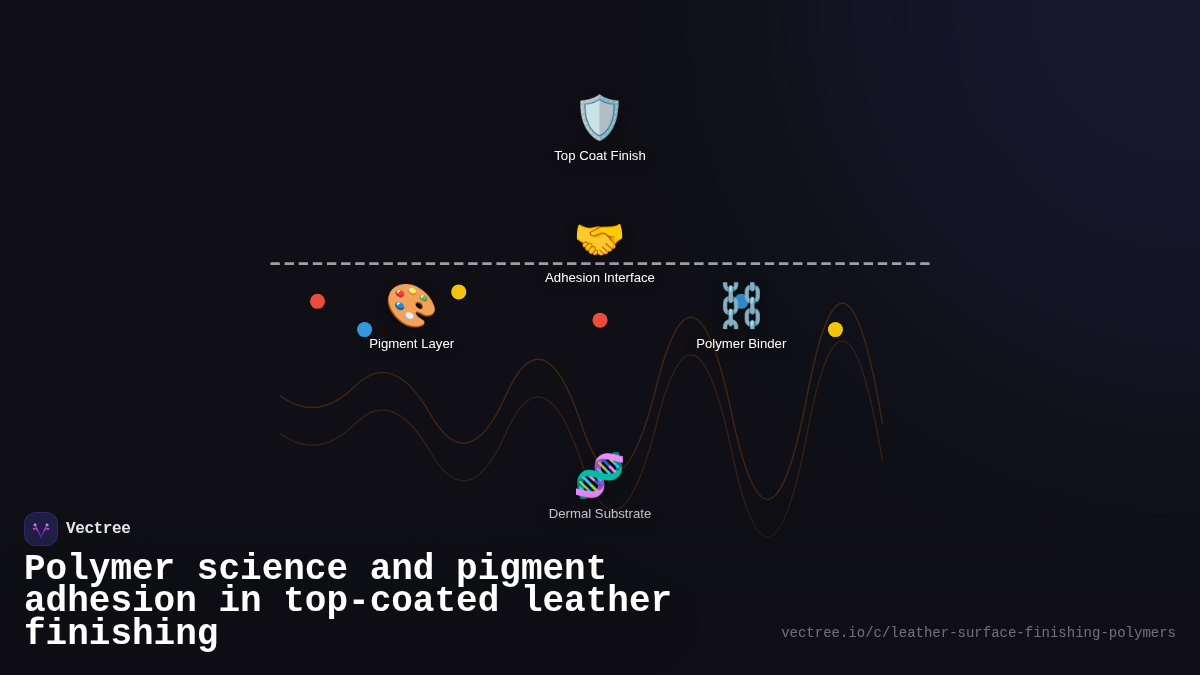 Top Coat Finish

Adhesion Interface

Pigment Layer

Polymer Binder

Dermal Substrate

Vectree

Polymer science and pigment adhesion in top-coated leather finishing

vectree.io/c/leather-surface-finishing-polymers